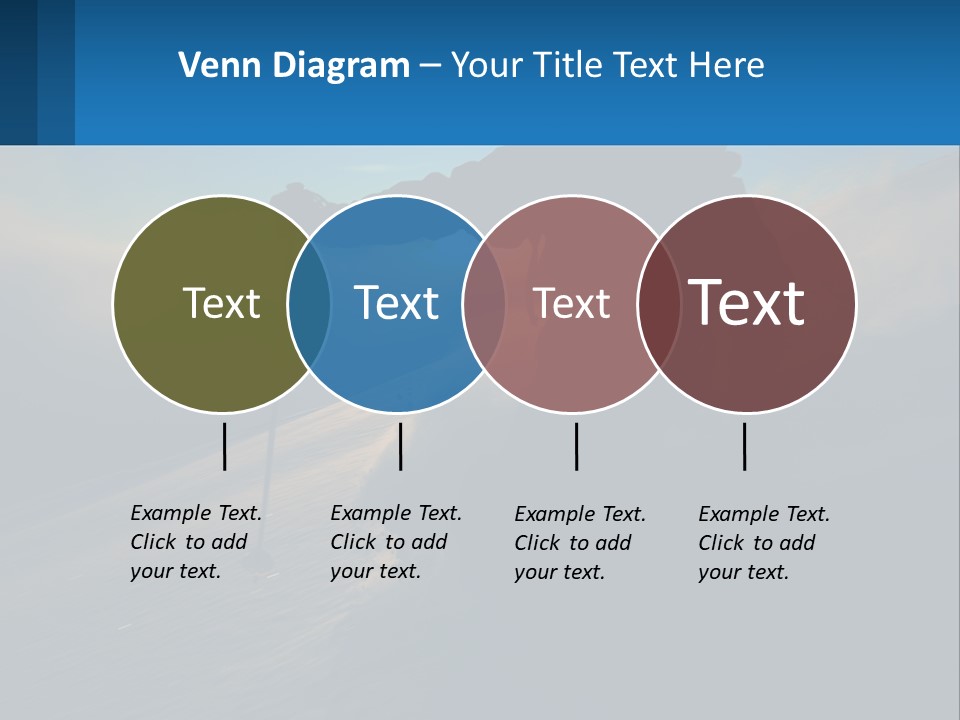 Venn Diagram – Your Title Text Here

Text

Text

Text

Text

Example Text. Click to add your text.

Example Text. Click to add your text.

Example Text. Click to add your text.

Example Text. Click to add your text.